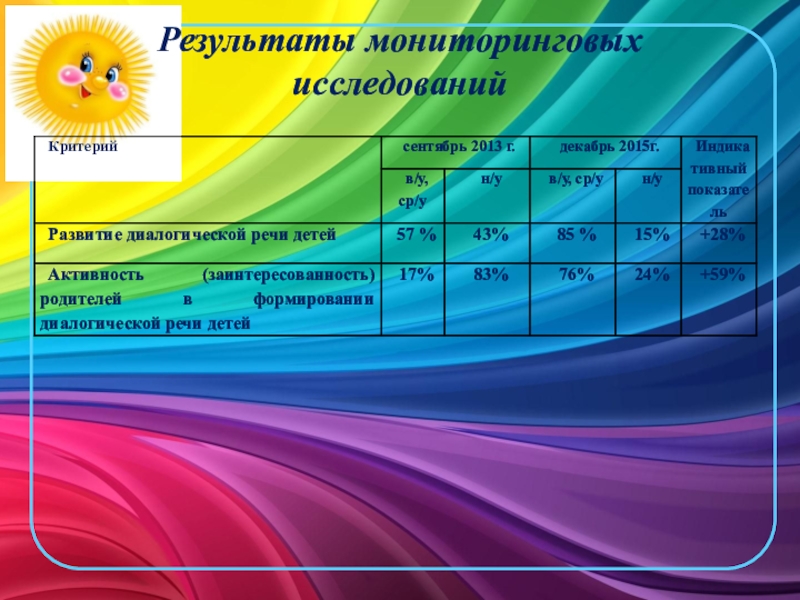 Результаты мониторинговых исследований

| Критерий | сентябрь 2013 г. | | декабрь 2015г. | | Индикативный показатель |
|---|---|---|---|---|---|
| | в/у, ср/у | н/у | в/у, ср/у | н/у | |
| Развитие диалогической речи детей | 57 % | 43% | 85 % | 15% | +28% |
| Активность (заинтересованность) родителей в формировании диалогической речи детей | 17% | 83% | 76% | 24% | +59% |